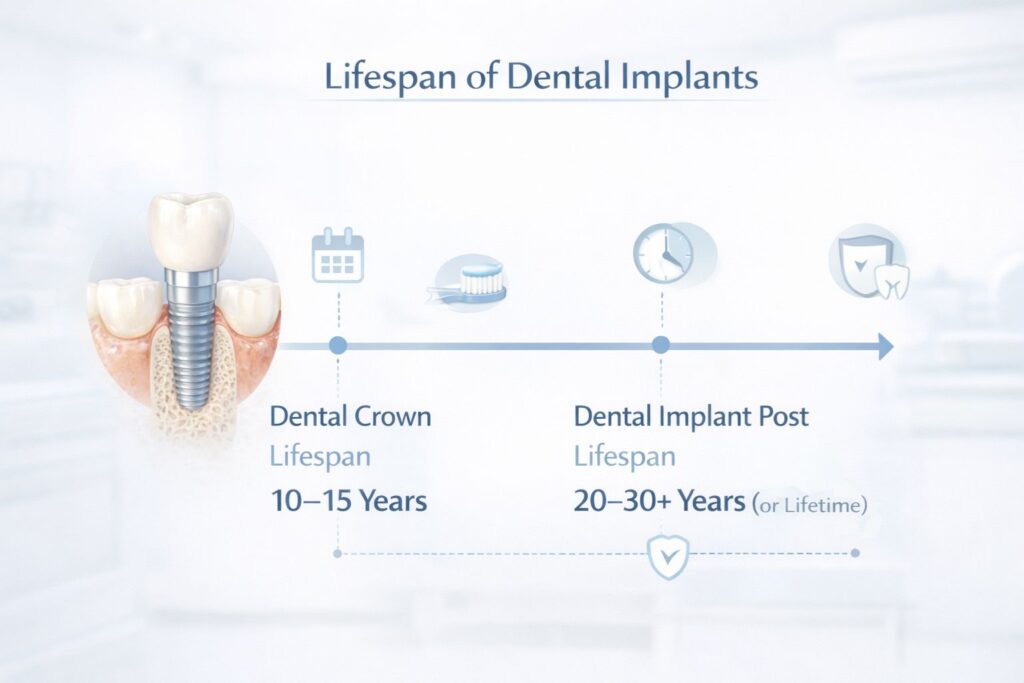 Lifespan of Dental Implants

Dental Crown
Lifespan
10–15 Years

Dental Implant Post
Lifespan
20–30+ Years (or Lifetime)